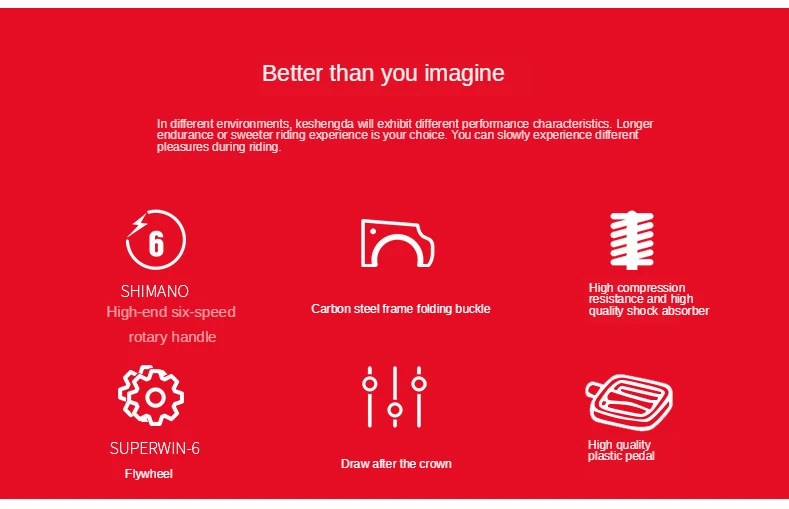 Better than you imagine

In different environments, keshengda will exhibit different performance characteristics. Longer endurance or sweeter riding experience is your choice. You can slowly experience different pleasures during riding.

6

SHIMANO
High-end six-speed
rotary handle

Carbon steel frame folding buckle

High compression resistance and high quality shock absorber

SUPERWIN-6
Flywheel

Draw after the crown

High quality plastic pedal